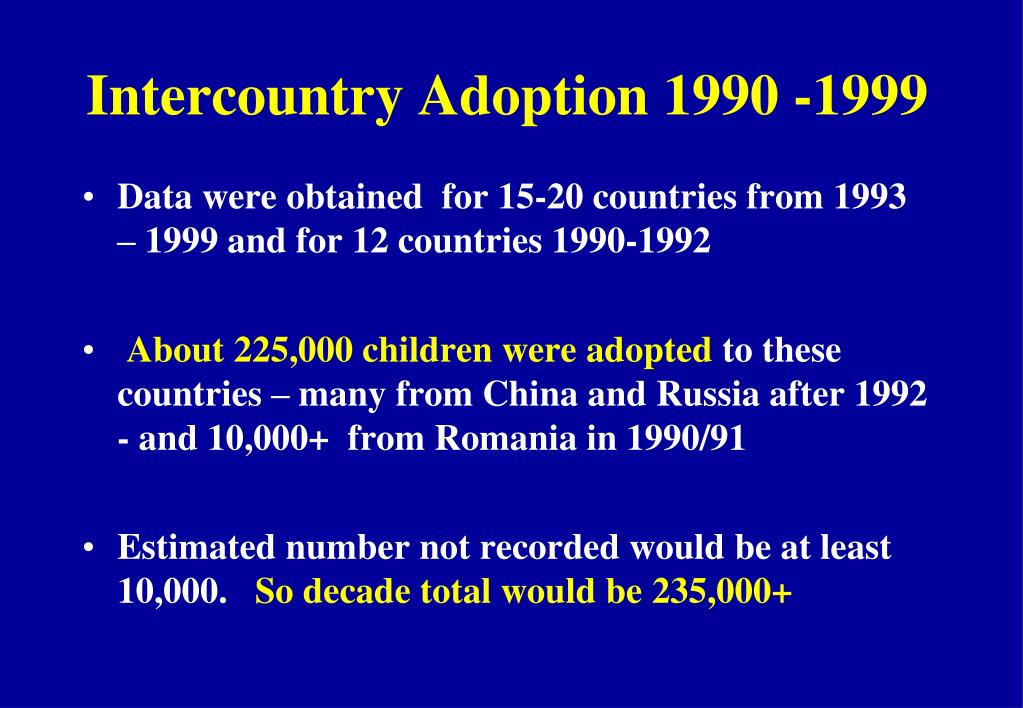 Intercountry Adoption 1990 -1999

• Data were obtained for 15-20 countries from 1993 – 1999 and for 12 countries 1990-1992

• About 225,000 children were adopted to these countries – many from China and Russia after 1992 - and 10,000+ from Romania in 1990/91

• Estimated number not recorded would be at least 10,000. So decade total would be 235,000+